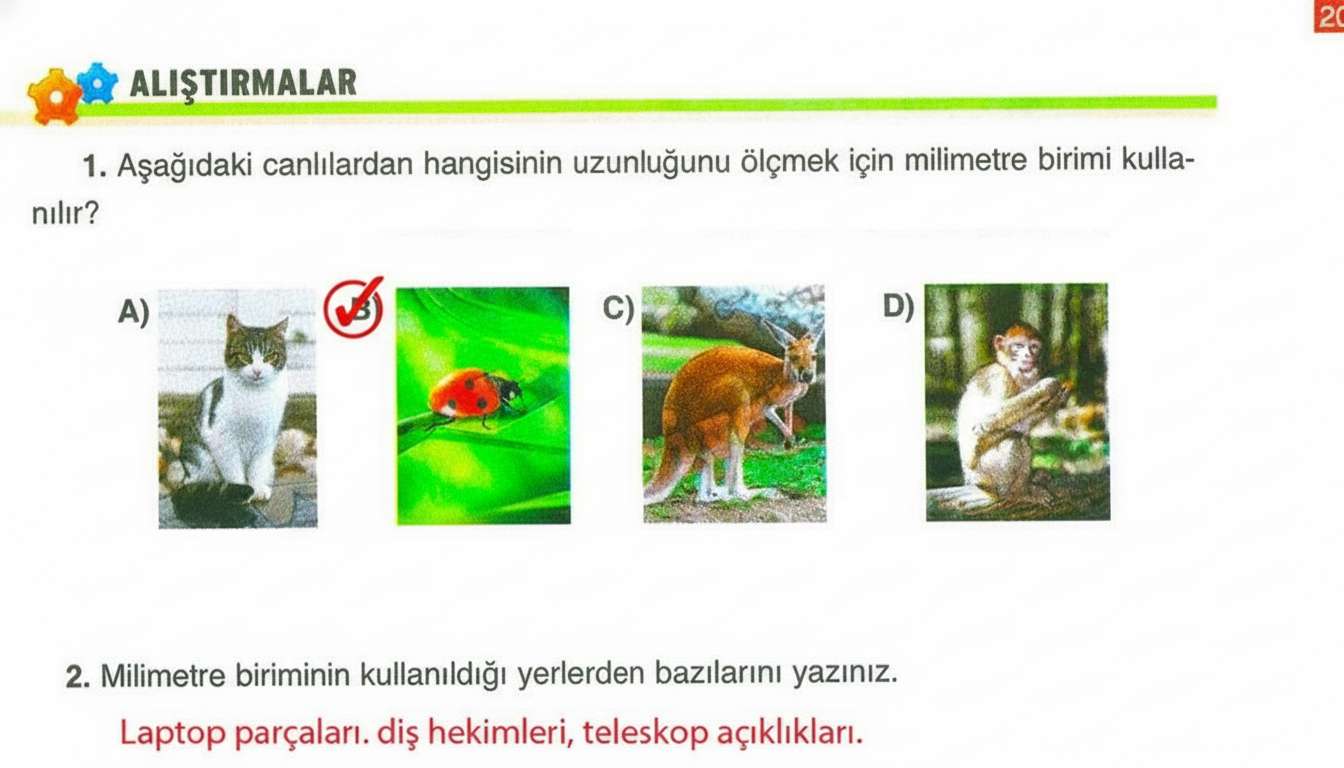 20

ALIŞTIRMALAR

1. Aşağıdaki canlılardan hangisinin uzunluğunu ölçmek için milimetre birimi kullanılır?

A)

B)

C)

D)

2. Milimetre biriminin kullanıldığı yerlerden bazılarını yazınız.

Laptop parçaları. diş hekimleri, teleskop açıklıkları.